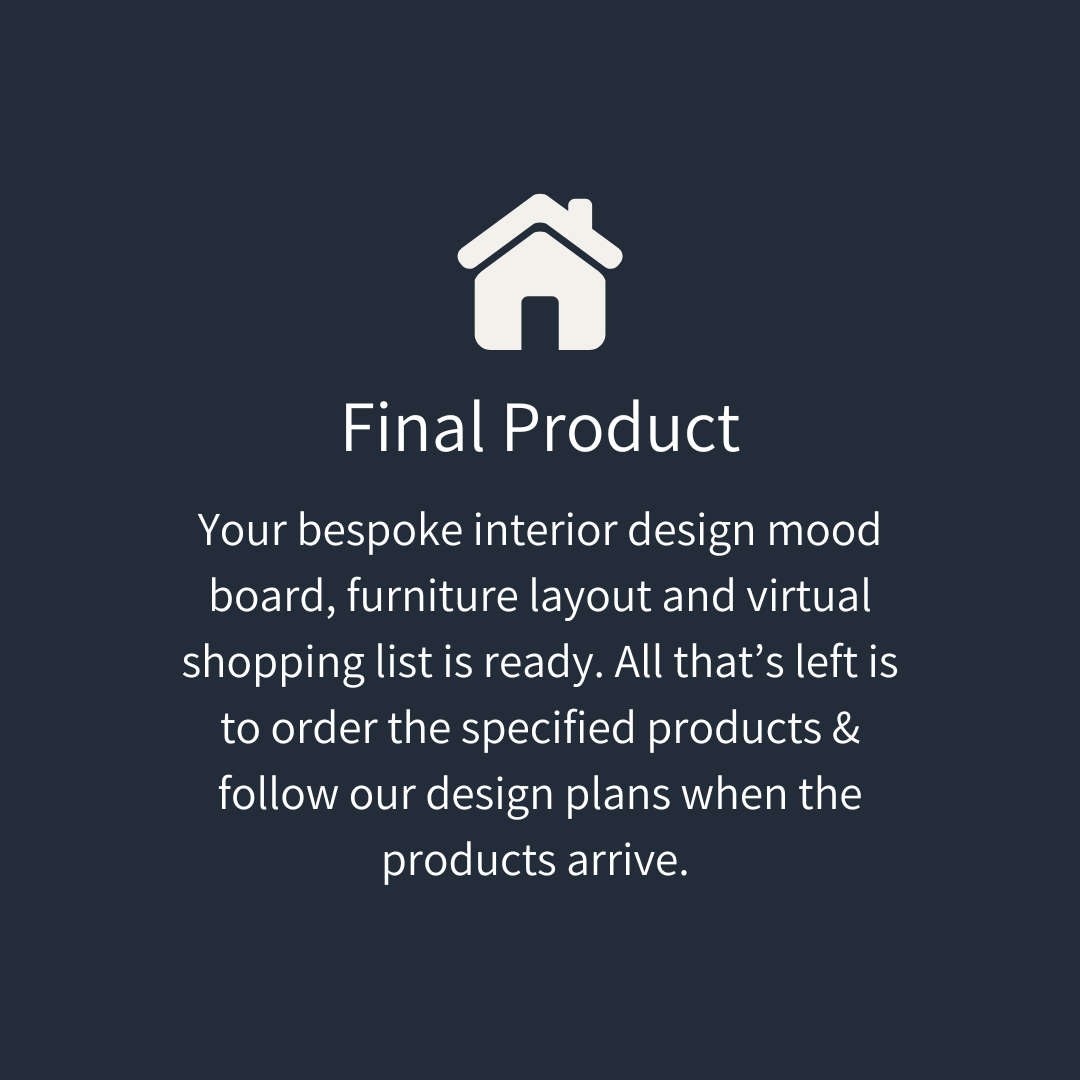 Final Product

Your bespoke interior design mood board, furniture layout and virtual shopping list is ready. All that’s left is to order the specified products & follow our design plans when the products arrive.